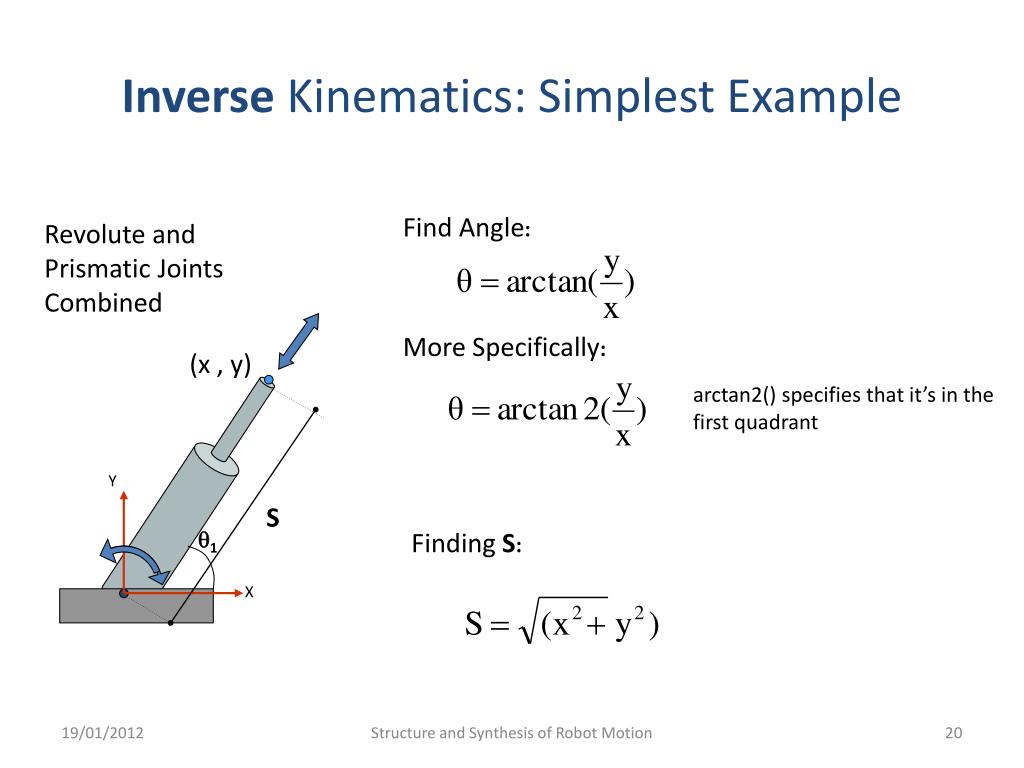 Inverse Kinematics: Simplest Example

Revolute and Prismatic Joints Combined

(x , y)

Y

S

$\theta_1$

X

Find Angle:

$\theta = \arctan(\frac{y}{x})$

More Specifically:

$\theta = \arctan 2(\frac{y}{x})$

arctan2() specifies that it's in the first quadrant

Finding S:

$S = \sqrt{(x^2 + y^2)}$

19/01/2012

Structure and Synthesis of Robot Motion

20